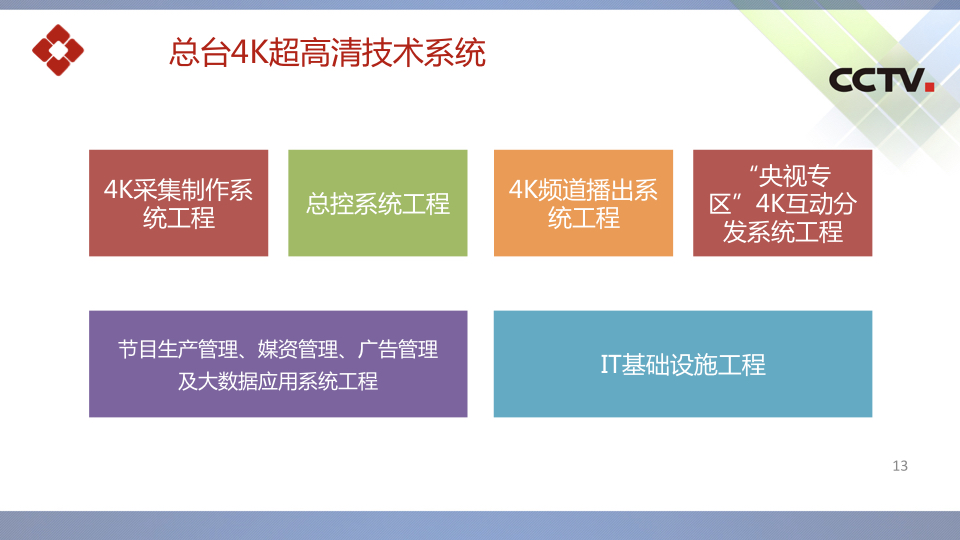 总台4K超高清技术系统

CCTV.

4K采集制作系统工程

总控系统工程

4K频道播出系统工程

“央视专区”4K互动分发系统工程

节目生产管理、媒资管理、广告管理及大数据应用系统工程

IT基础设施工程

13